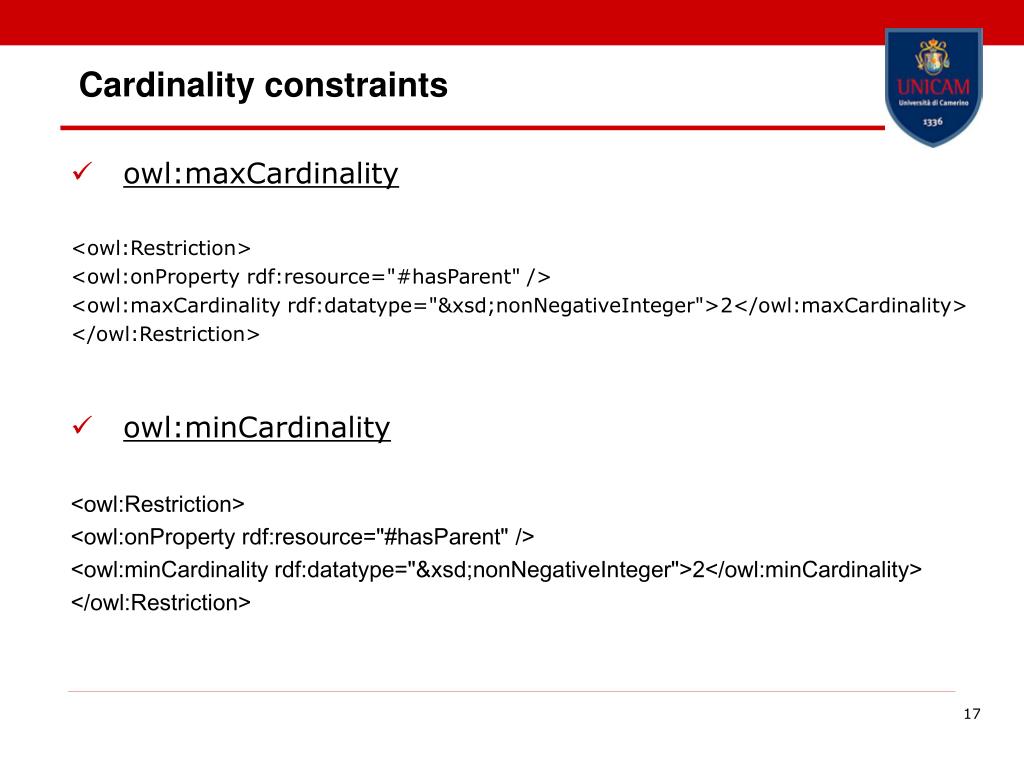 Cardinality constraints

UNICAM
Università di Camerino
1336

✓ owl:maxCardinality

<owl:Restriction>
<owl:onProperty rdf:resource="#hasParent" />
<owl:maxCardinality rdf:datatype="&xsd;nonNegativeInteger">2</owl:maxCardinality>
</owl:Restriction>

✓ owl:minCardinality

<owl:Restriction>
<owl:onProperty rdf:resource="#hasParent" />
<owl:minCardinality rdf:datatype="&xsd;nonNegativeInteger">2</owl:minCardinality>
</owl:Restriction>

17